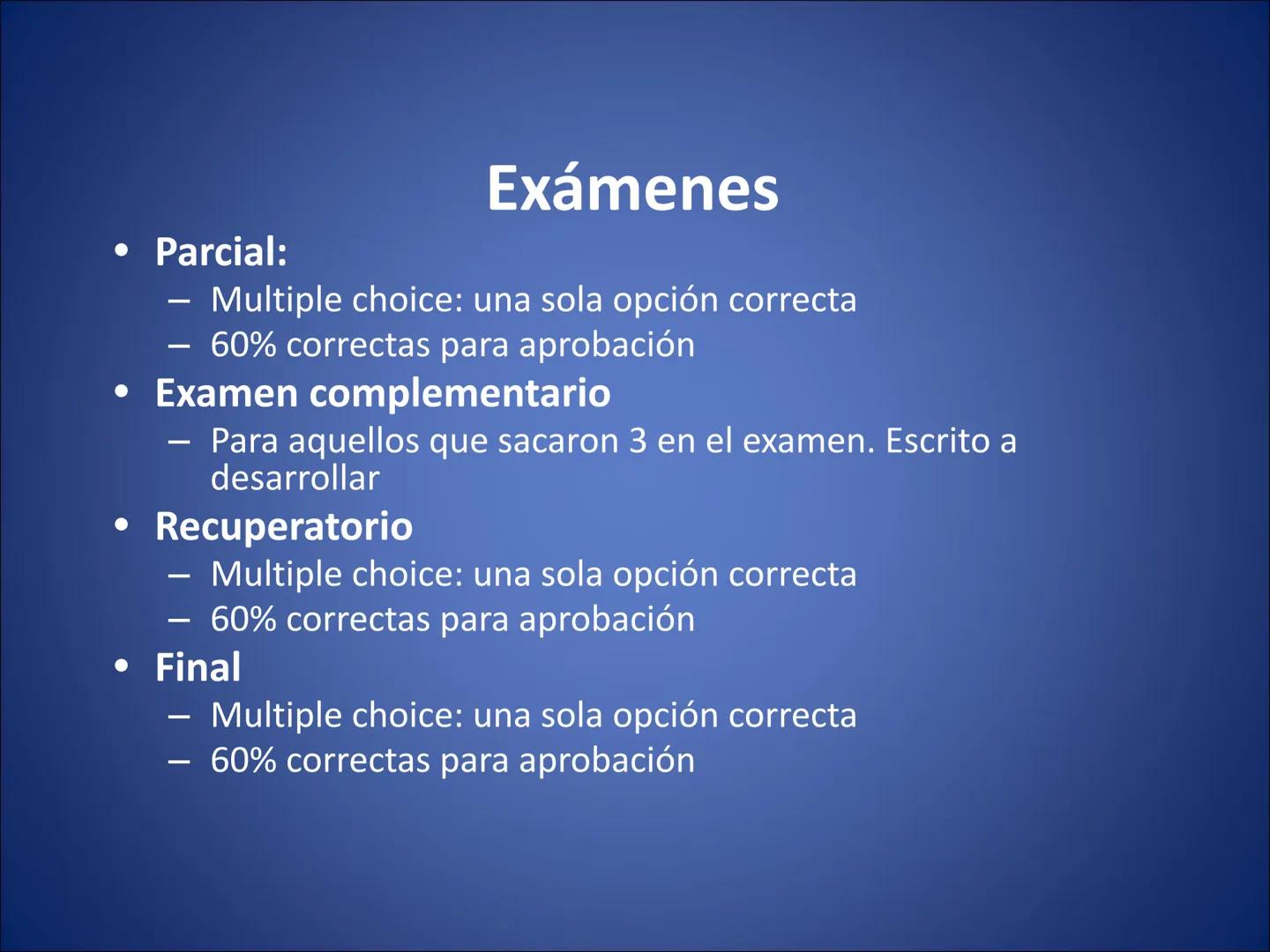 Exámenes

• Parcial:
  – Multiple choice: una sola opción correcta
  – 60% correctas para aprobación
• Examen complementario
  – Para aquellos que sacaron 3 en el examen. Escrito a desarrollar
• Recuperatorio
  – Multiple choice: una sola opción correcta
  – 60% correctas para aprobación
• Final
  – Multiple choice: una sola opción correcta
  – 60% correctas para aprobación